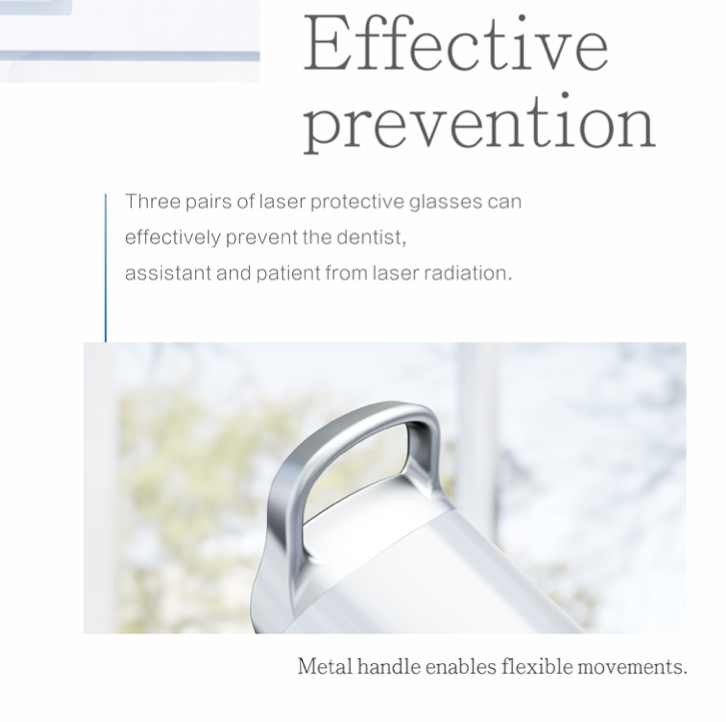 Effective prevention

Three pairs of laser protective glasses can effectively prevent the dentist, assistant and patient from laser radiation.

Metal handle enables flexible movements.